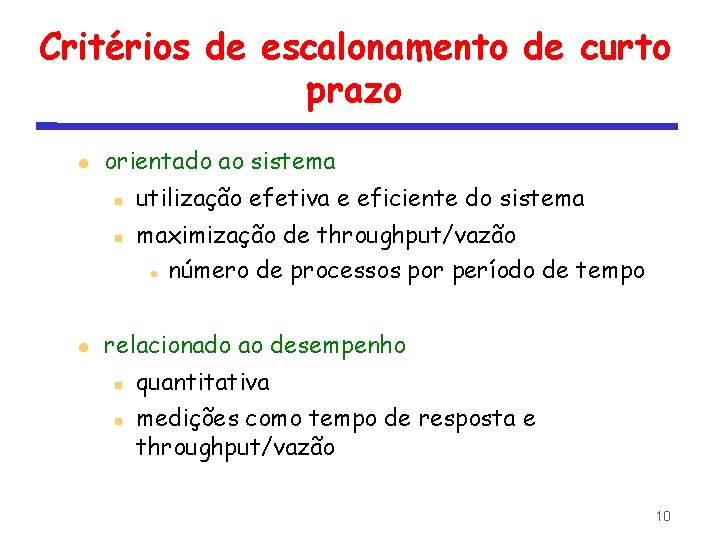 Critérios de escalonamento de curto prazo

- orientado ao sistema
  - utilização efetiva e eficiente do sistema
  - maximização de throughput/vazão
    - número de processos por período de tempo

- relacionado ao desempenho
  - quantitativa
  - medições como tempo de resposta e throughput/vazão

10